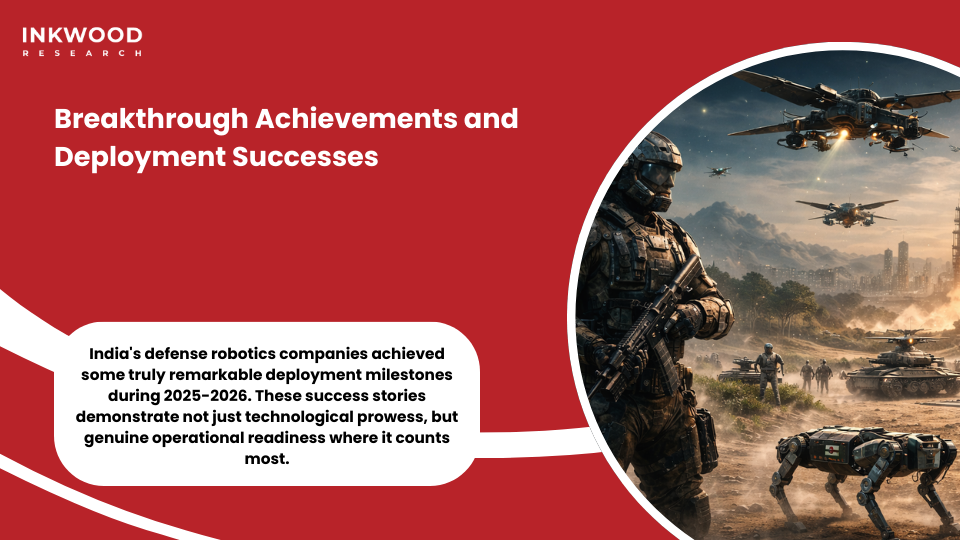 INKWOOD
RESEARCH

Breakthrough Achievements and Deployment Successes

India's defense robotics companies achieved some truly remarkable deployment milestones during 2025-2026. These success stories demonstrate not just technological prowess, but genuine operational readiness where it counts most.